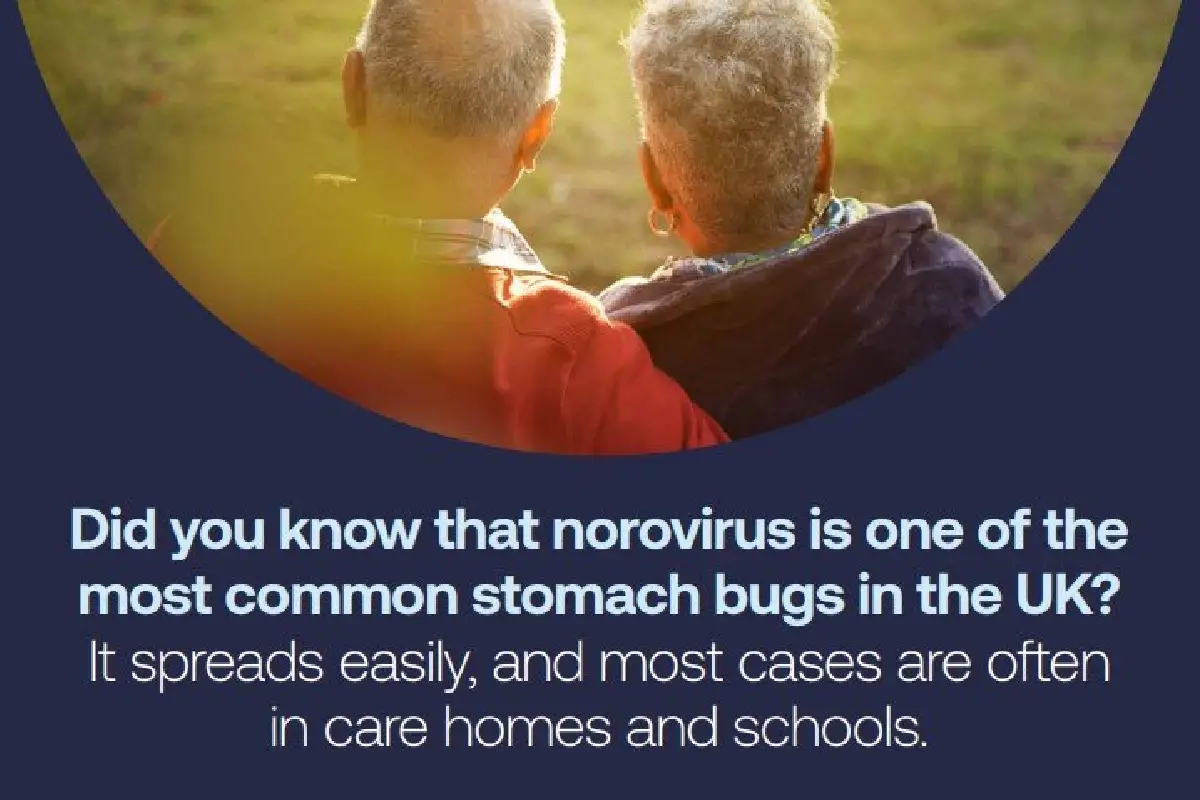 Did you know that norovirus is one of the most common stomach bugs in the UK?
It spreads easily, and most cases are often in care homes and schools.